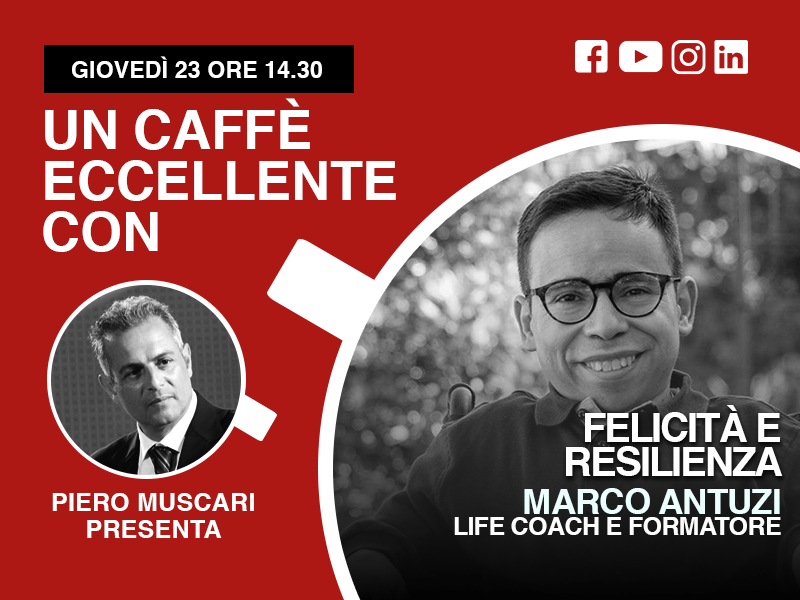 GIOVEDÌ 23 ORE 14.30

UN CAFFÈ ECCELLENTE CON

PIERO MUSCARI PRESENTA

FELICITÀ E RESILIENZA

MARCO ANTUZI
LIFE COACH E FORMATORE